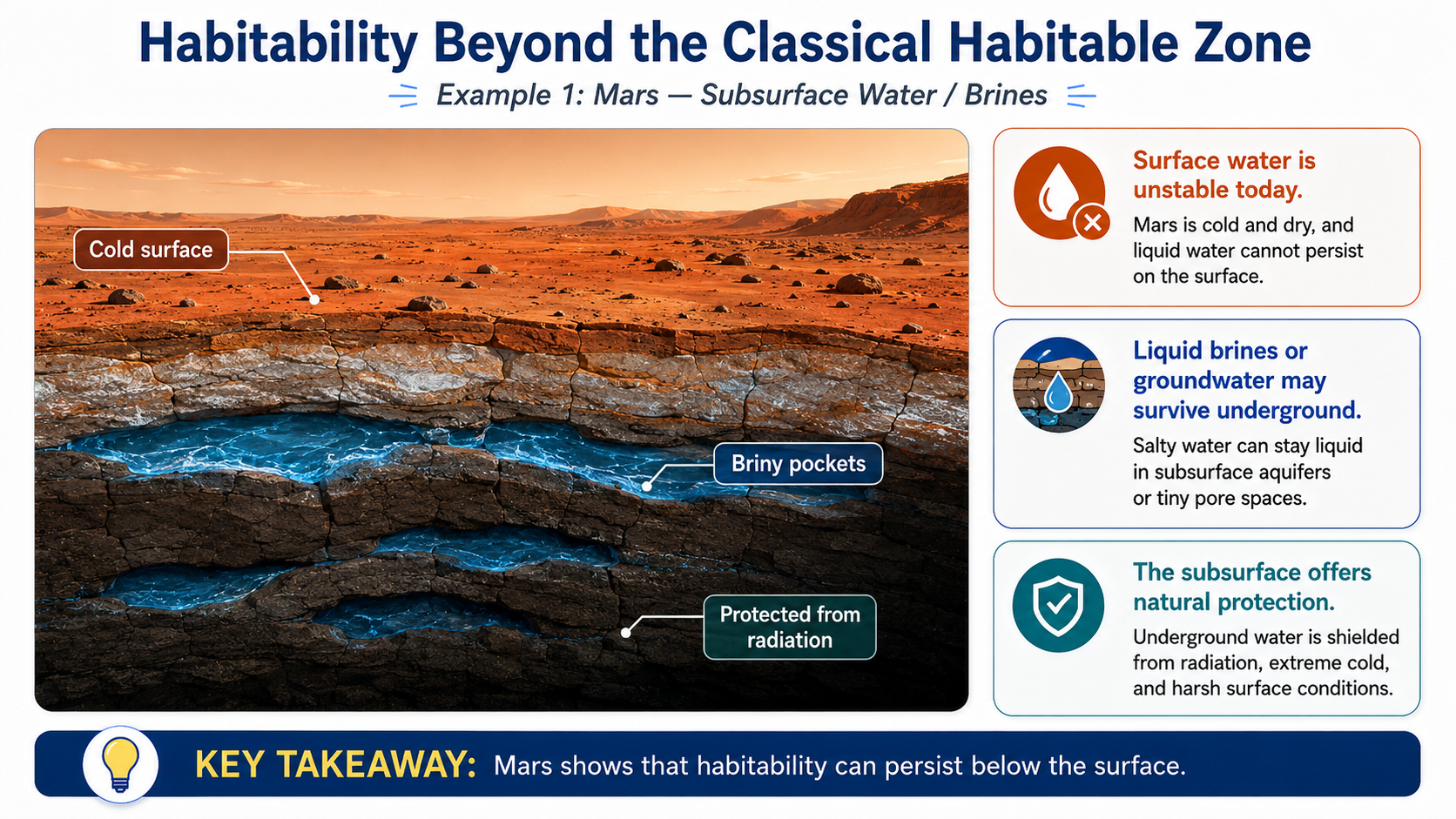 Habitability Beyond the Classical Habitable Zone

Example 1: Mars — Subsurface Water / Brines

Cold surface

Briny pockets

Protected from radiation

Surface water is unstable today.

Mars is cold and dry, and liquid water cannot persist on the surface.

Liquid brines or groundwater may survive underground.

Salty water can stay liquid in subsurface aquifers or tiny pore spaces.

The subsurface offers natural protection.

Underground water is shielded from radiation, extreme cold, and harsh surface conditions.

KEY TAKEAWAY: Mars shows that habitability can persist below the surface.